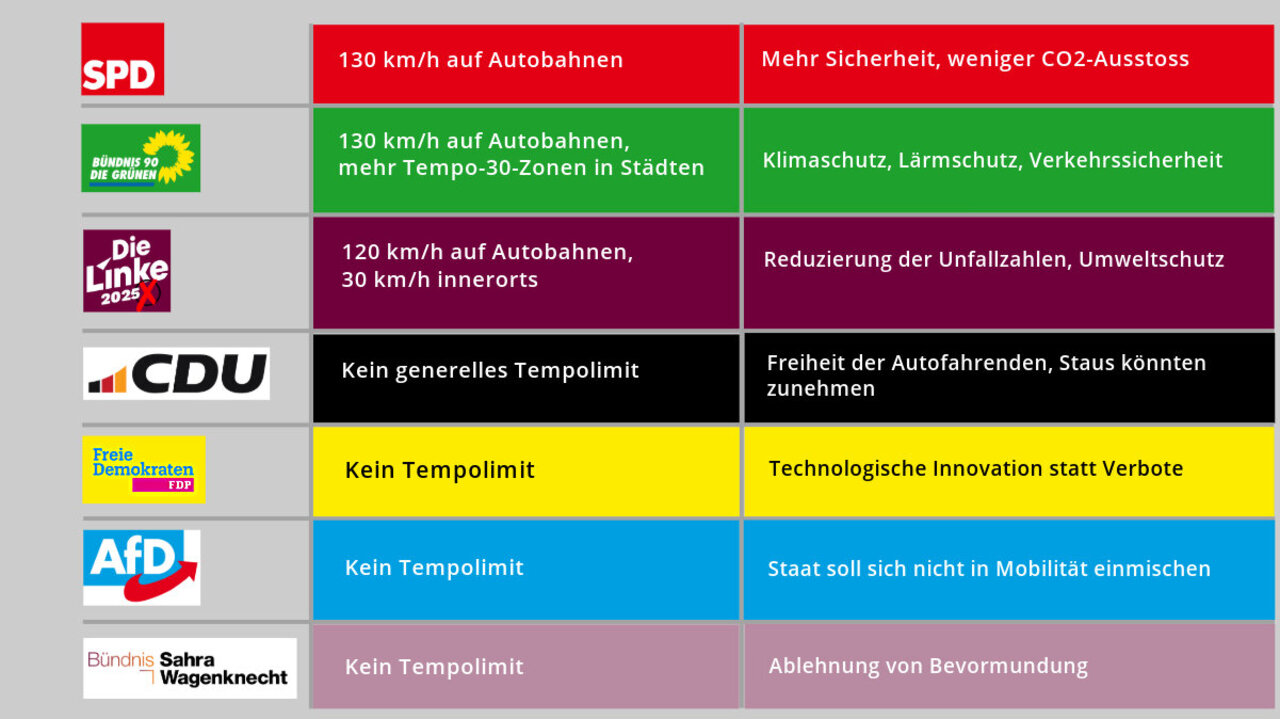 | | | |
|---|---|---|
| SPD | 130 km/h auf Autobahnen | Mehr Sicherheit, weniger CO2-Ausstoss |
| BÜNDNIS 90 DIE GRÜNEN | 130 km/h auf Autobahnen, mehr Tempo-30-Zonen in Städten | Klimaschutz, Lärmschutz, Verkehrssicherheit |
| Die Linke 2025 | 120 km/h auf Autobahnen, 30 km/h innerorts | Reduzierung der Unfallzahlen, Umweltschutz |
| CDU | Kein generelles Tempolimit | Freiheit der Autofahrenden, Staus könnten zunehmen |
| Freie Demokraten FDP | Kein Tempolimit | Technologische Innovation statt Verbote |
| AfD | Kein Tempolimit | Staat soll sich nicht in Mobilität einmischen |
| Bündnis Sahra Wagenknecht | Kein Tempolimit | Ablehnung von Bevormundung |